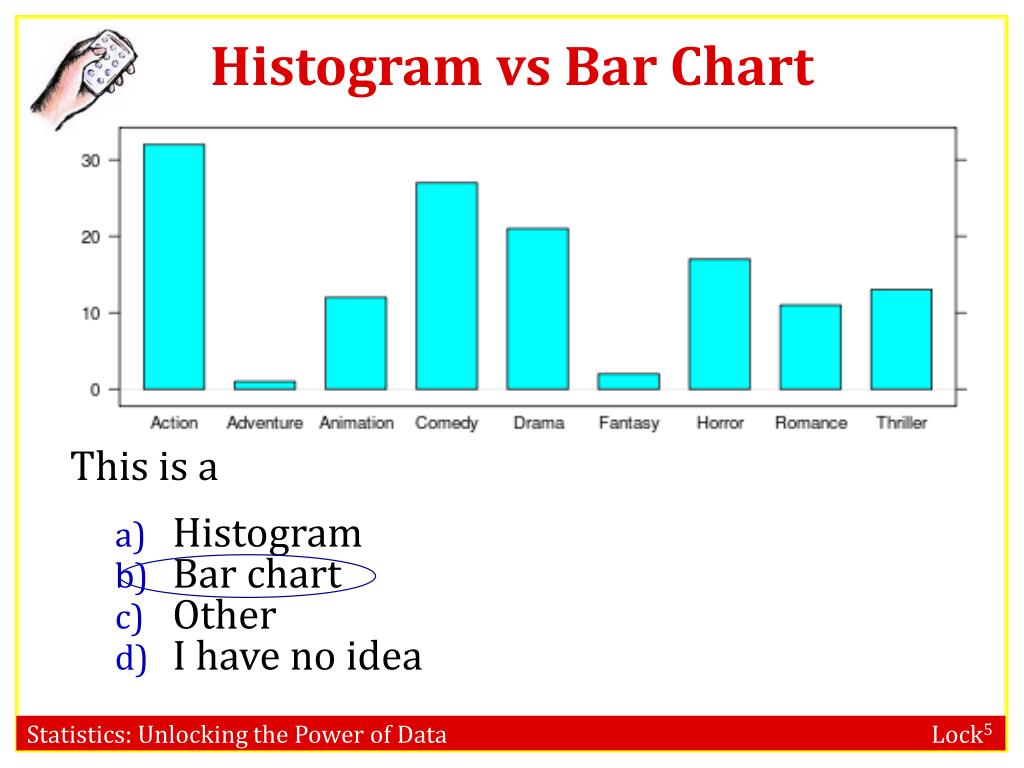 Histogram vs Bar Chart

30
20
10
0

Action Adventure Animation Comedy Drama Fantasy Horror Romance Thriller

This is a

a) Histogram
b) Bar chart
c) Other
d) I have no idea

Statistics: Unlocking the Power of Data

Lock$^5$